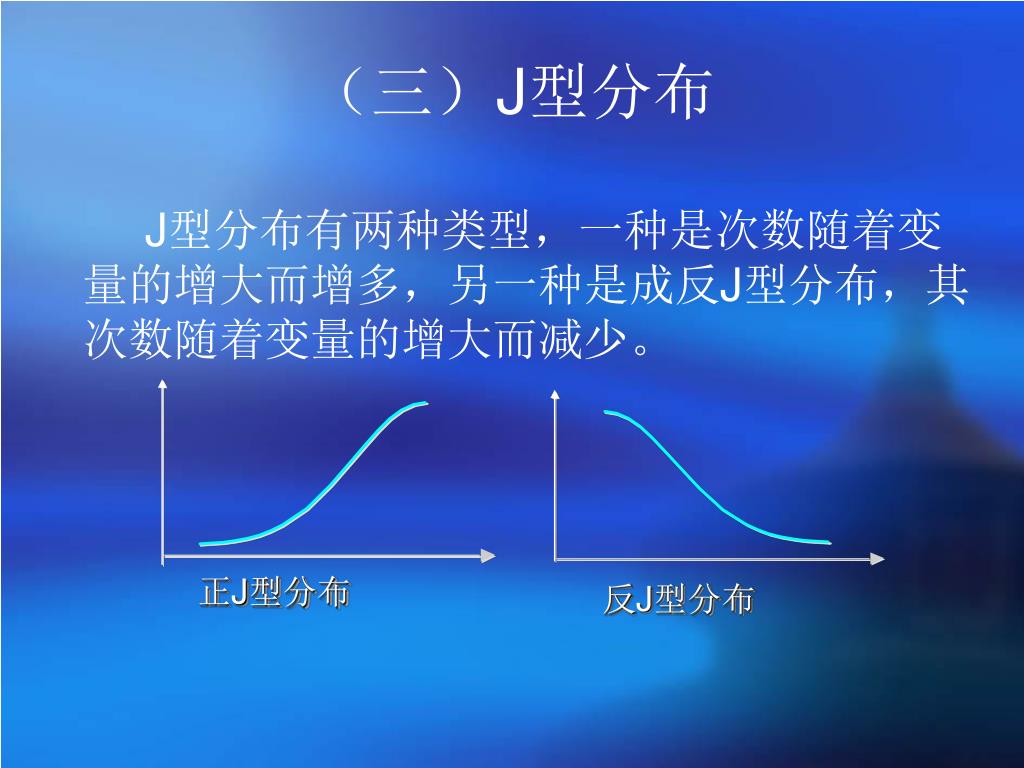 （三）J型分布

J型分布有两种类型，一种是次数随着变量的增大而增多，另一种是成反J型分布，其次数随着变量的增大而减少。

正J型分布

反J型分布